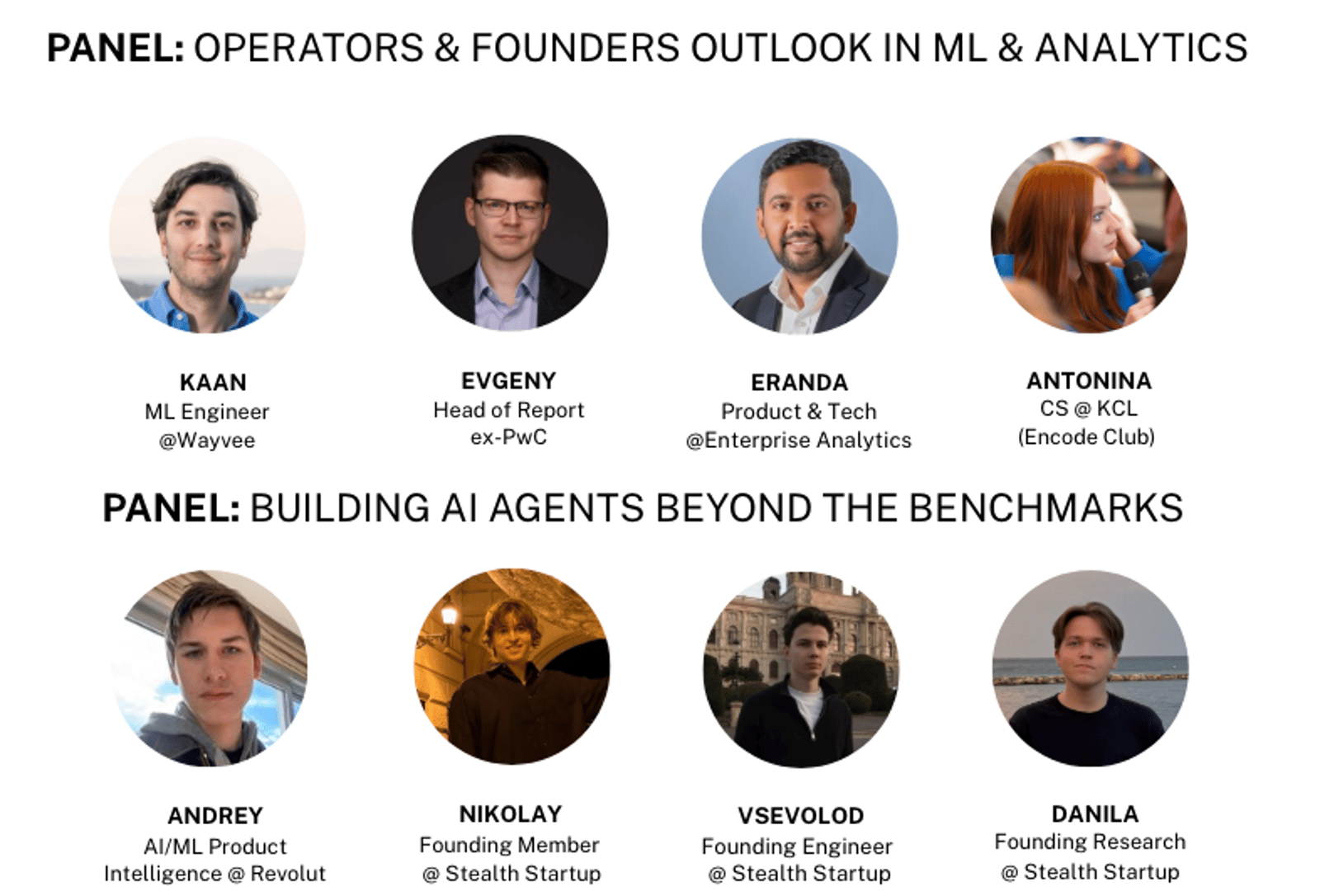 PANEL: OPERATORS & FOUNDERS OUTLOOK IN ML & ANALYTICS

KAAN
ML Engineer
@Wayvee

EVGENY
Head of Report
ex-PwC

ERANDA
Product & Tech
@Enterprise Analytics

ANTONINA
CS @ KCL
(Encode Club)

PANEL: BUILDING AI AGENTS BEYOND THE BENCHMARKS

ANDREY
AI/ML Product
Intelligence @ Revolut

NIKOLAY
Founding Member
@ Stealth Startup

VSEVOLOD
Founding Engineer
@ Stealth Startup

DANILA
Founding Research
@ Stealth Startup